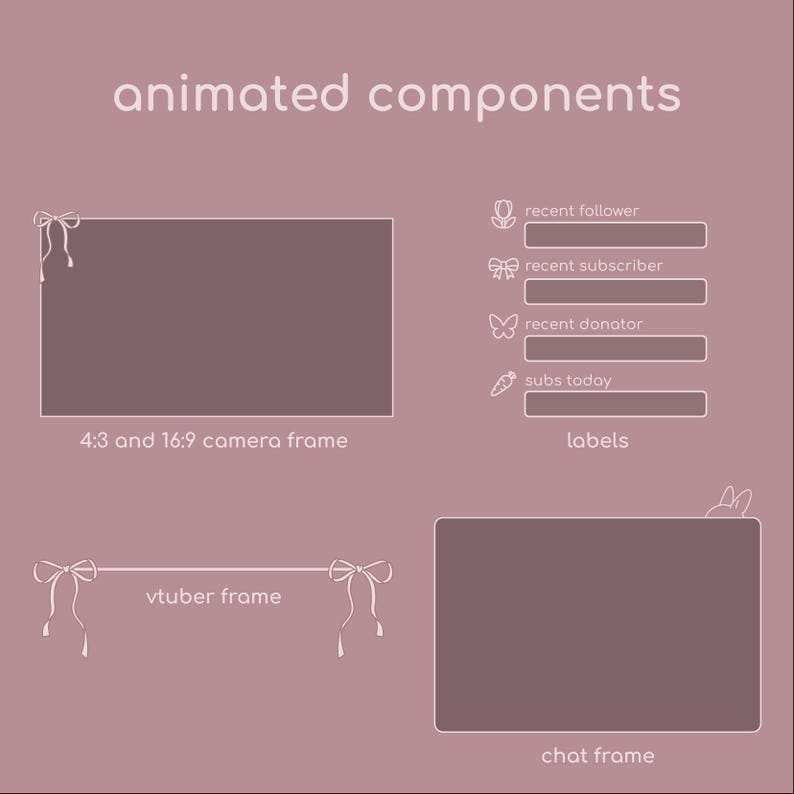 animated components

4:3 and 16:9 camera frame

recent follower

recent subscriber

recent donator

subs today

labels

vtuber frame

chat frame